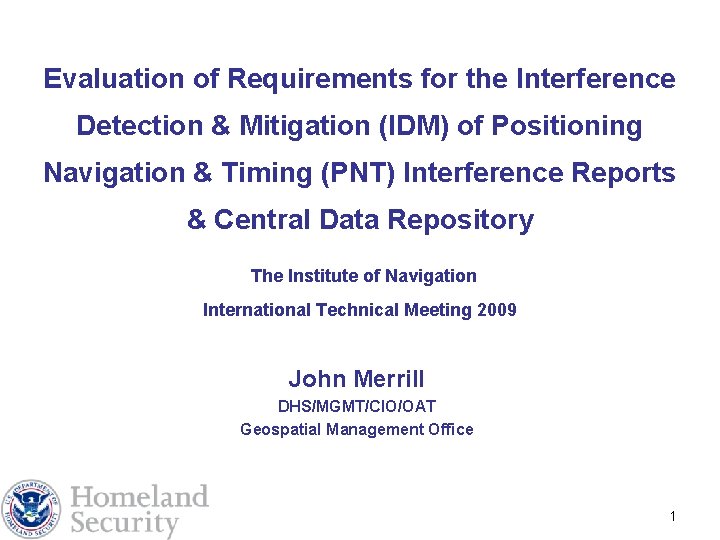 Evaluation of Requirements for the Interference Detection & Mitigation (IDM) of Positioning Navigation & Timing (PNT) Interference Reports & Central Data Repository

The Institute of Navigation

International Technical Meeting 2009

John Merrill

DHS/MGMT/CIO/OAT

Geospatial Management Office

U.S. DEPARTMENT OF HOMELAND SECURITY

Homeland Security

1